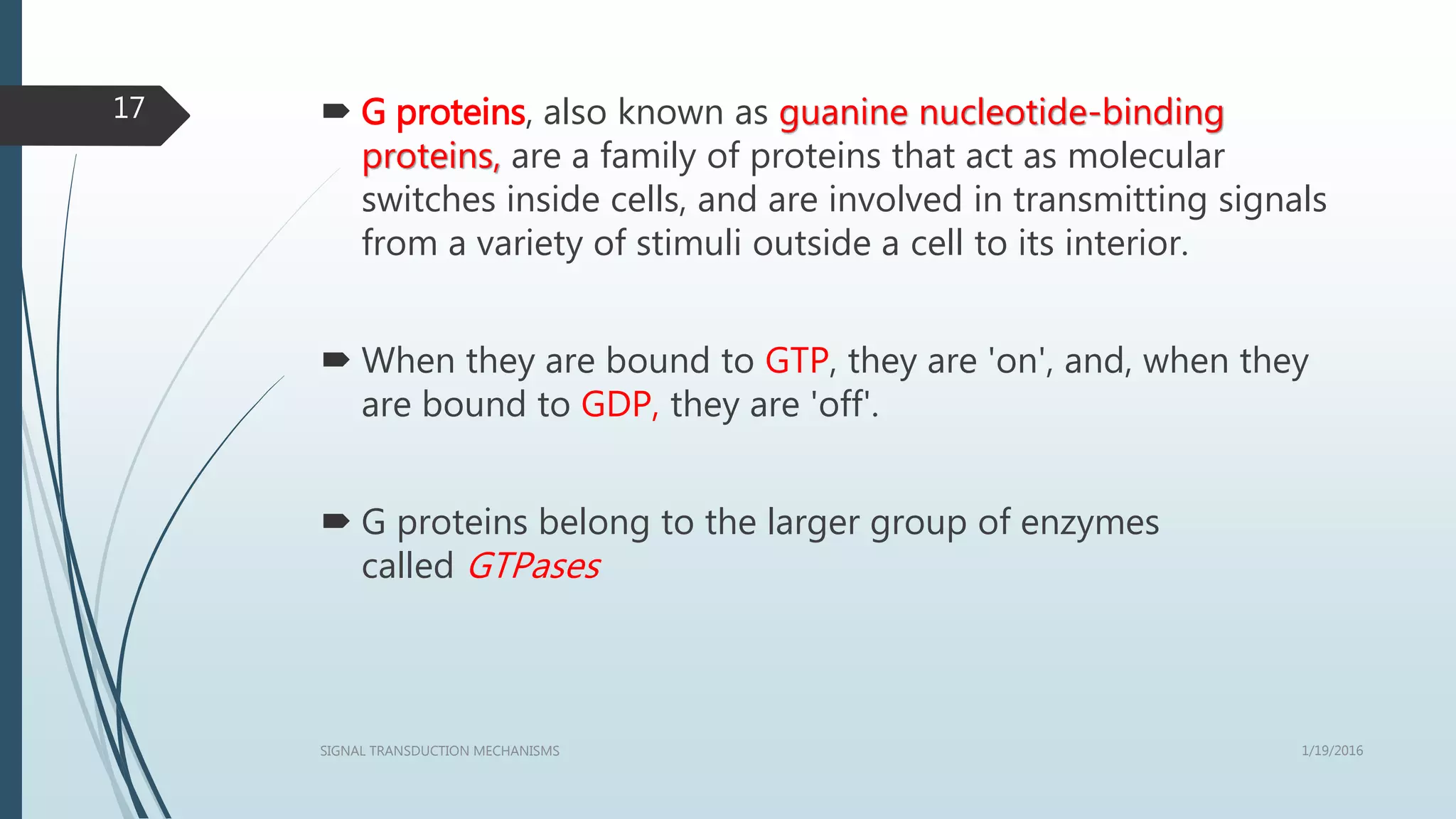 17

G proteins, also known as guanine nucleotide-binding proteins, are a family of proteins that act as molecular switches inside cells, and are involved in transmitting signals from a variety of stimuli outside a cell to its interior.

When they are bound to GTP, they are 'on', and, when they are bound to GDP, they are 'off'.

G proteins belong to the larger group of enzymes called GTPases

SIGNAL TRANSDUCTION MECHANISMS

1/19/2016